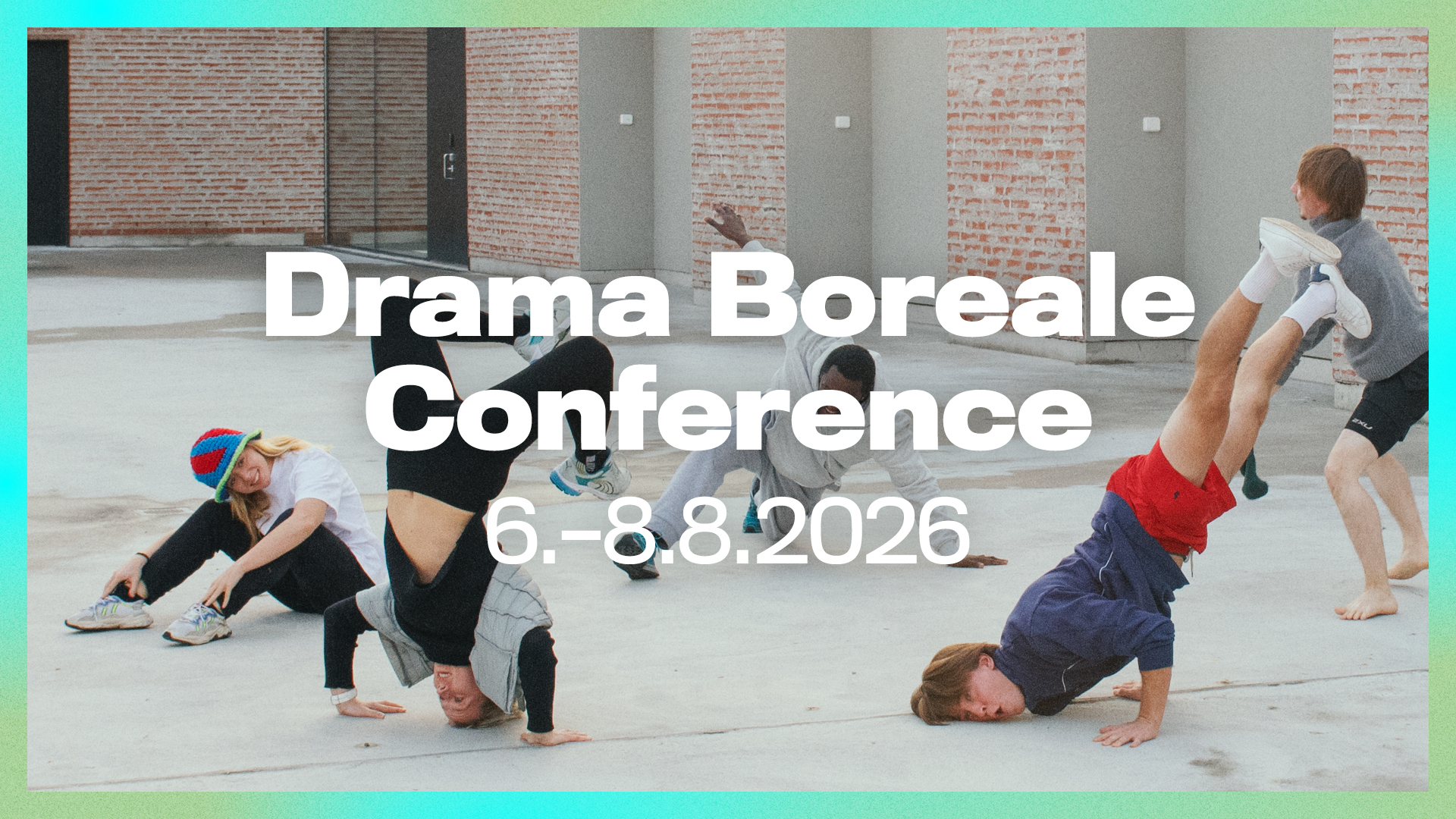 Drama Boreale Conference
6.–8.8.2026

2XU